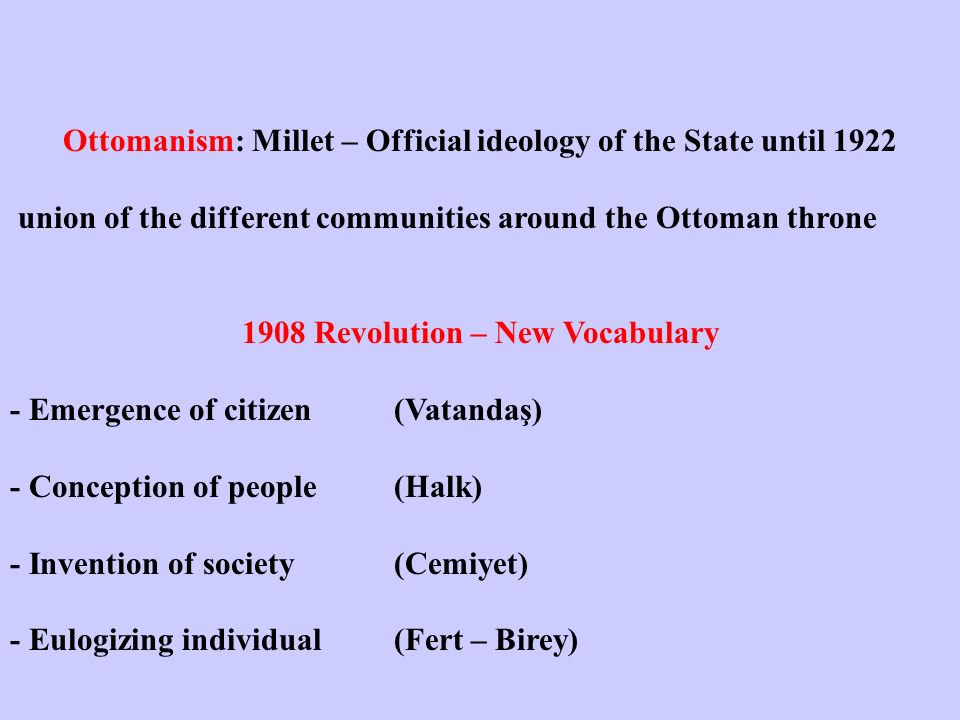 Ottomanism: Millet – Official ideology of the State until 1922

union of the different communities around the Ottoman throne

1908 Revolution – New Vocabulary

- Emergence of citizen (Vatandaş)

- Conception of people (Halk)

- Invention of society (Cemiyet)

- Eulogizing individual (Fert – Birey)